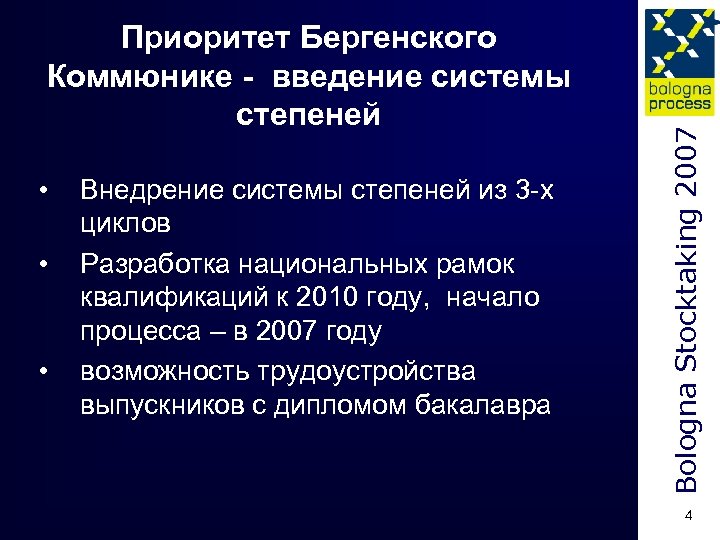 Приоритет Бергенского Коммюнике - введение системы степеней

• Внедрение системы степеней из 3-х циклов
• Разработка национальных рамок квалификаций к 2010 году, начало процесса – в 2007 году
• возможность трудоустройства выпускников с дипломом бакалавра

bologna process

Bologna Stocktaking 2007

4